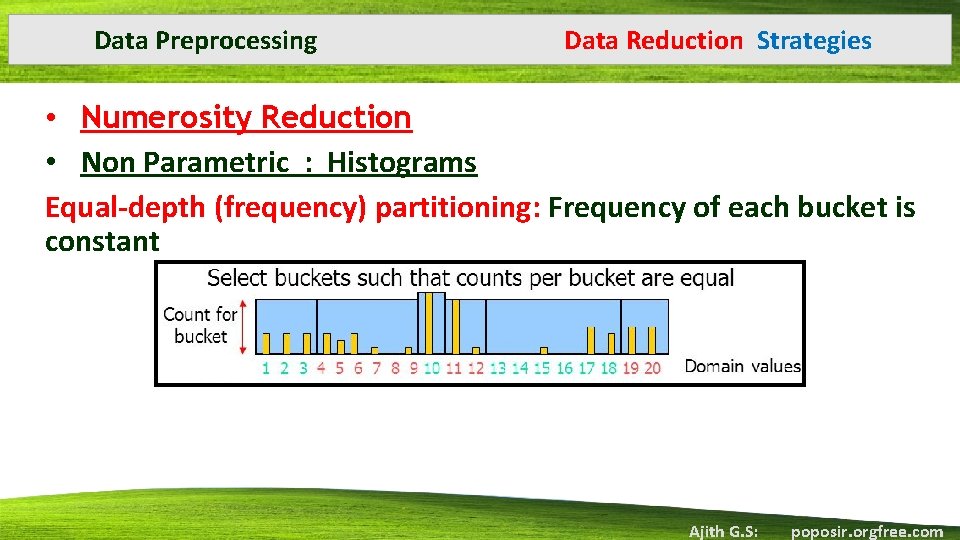 Data Preprocessing Data Reduction Strategies

• Numerosity Reduction
• Non Parametric : Histograms

Equal-depth (frequency) partitioning: Frequency of each bucket is constant

Select buckets such that counts per bucket are equal

Count for bucket

1 2 3 4 5 6 7 8 9 10 11 12 13 14 15 16 17 18 19 20 Domain values

Ajith G.S: poposir.orgfree.com